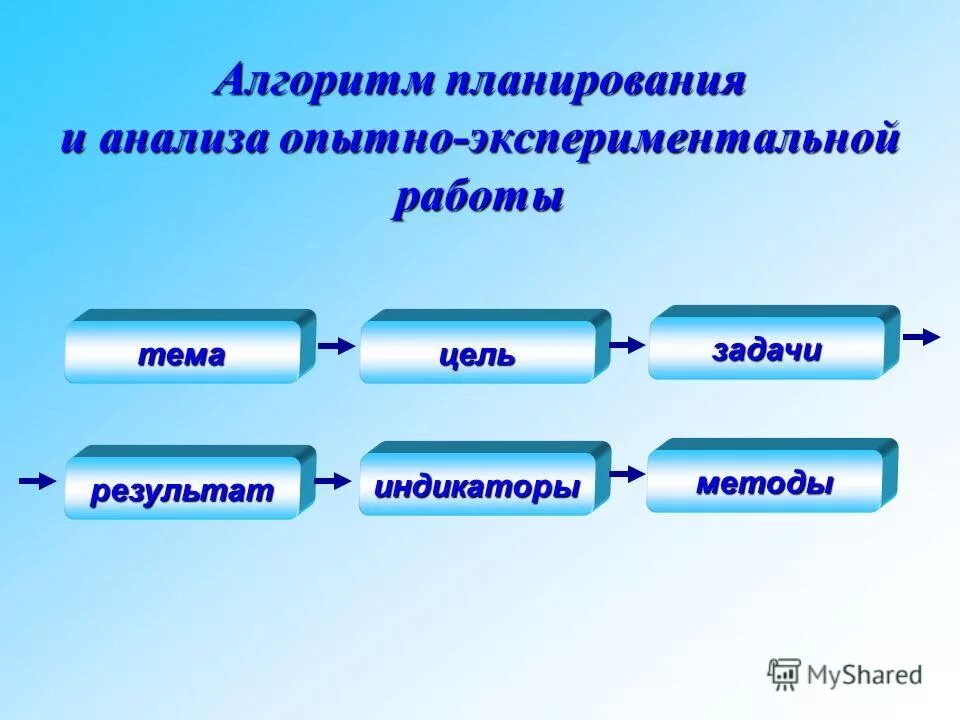 Алгоритм планирования и анализа опытно-экспериментальной работы

тема

цель

задачи

результат

индикаторы

методы

MyShared